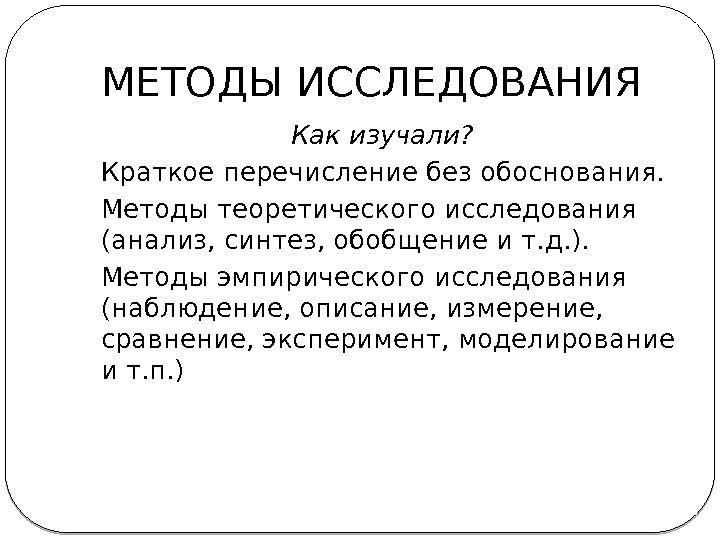 МЕТОДЫ ИССЛЕДОВАНИЯ

Как изучали?

Краткое перечисление без обоснования.

Методы теоретического исследования (анализ, синтез, обобщение и т.д.).

Методы эмпирического исследования (наблюдение, описание, измерение, сравнение, эксперимент, моделирование и т.п.)